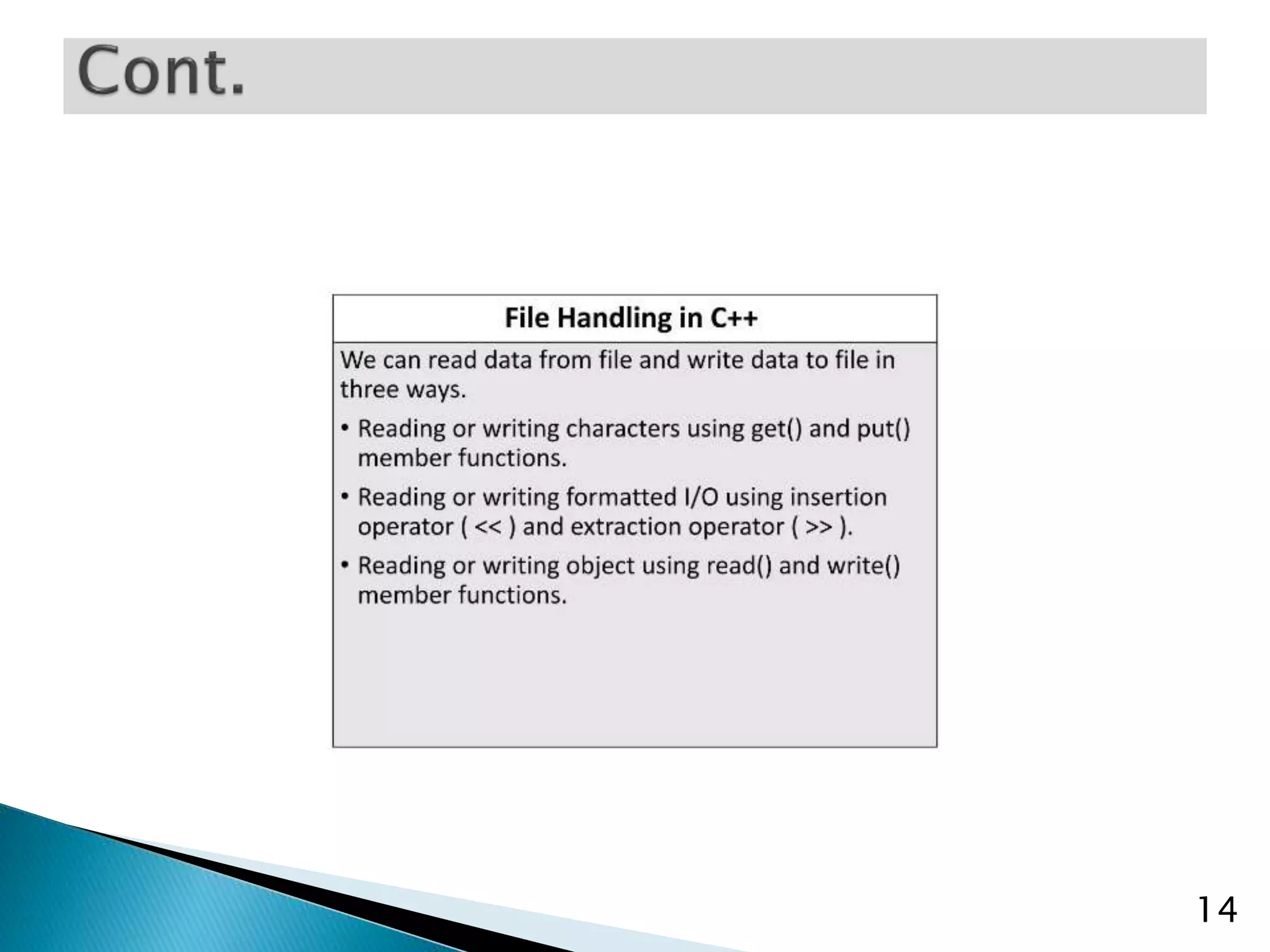 Cont.

File Handling in C++

We can read data from file and write data to file in three ways.

• Reading or writing characters using get() and put() member functions.

• Reading or writing formatted I/O using insertion operator ( << ) and extraction operator ( >> ).

• Reading or writing object using read() and write() member functions.

14